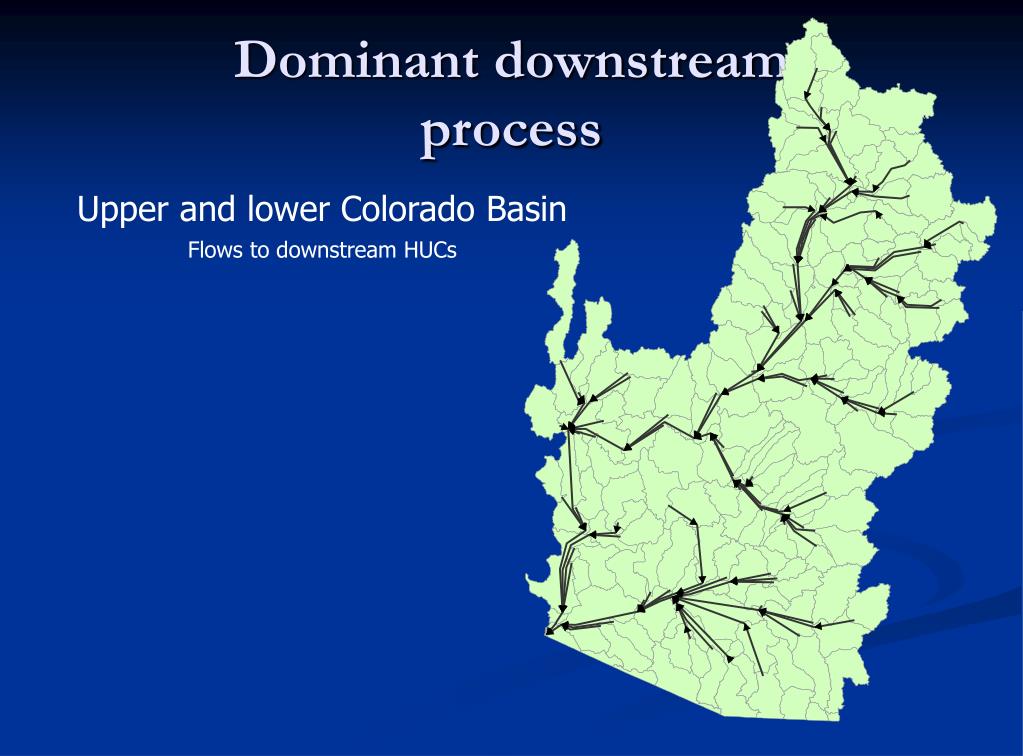 Dominant downstream process

Upper and lower Colorado Basin

Flows to downstream HUCs